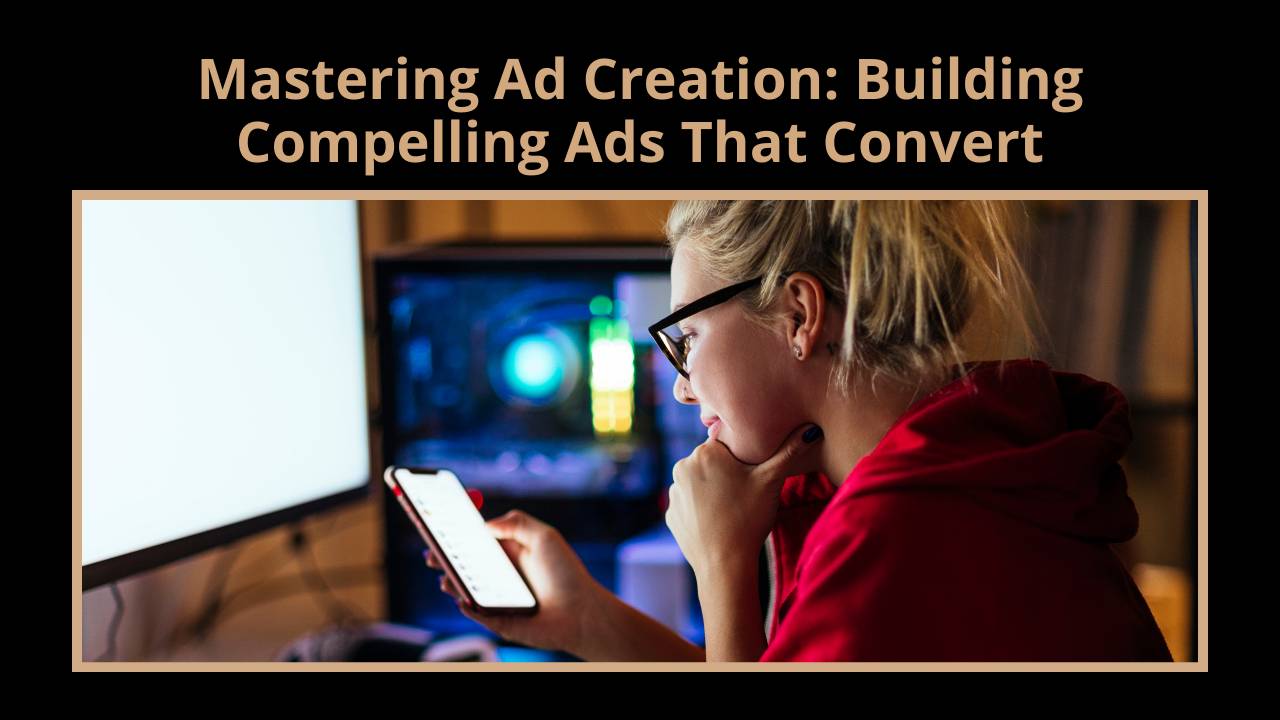 Mastering Ad Creation: Building Compelling Ads That Convert